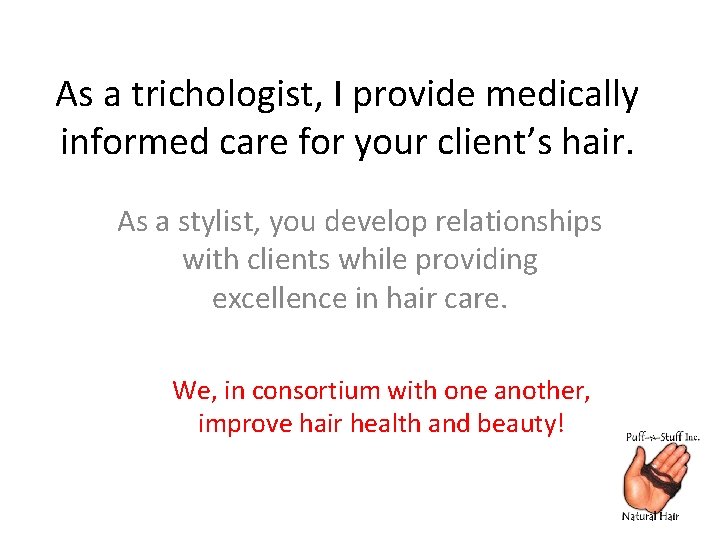 As a trichologist, I provide medically informed care for your client's hair.

As a stylist, you develop relationships with clients while providing excellence in hair care.

We, in consortium with one another, improve hair health and beauty!

Puff-n-Stuff Inc.

Natural Hair